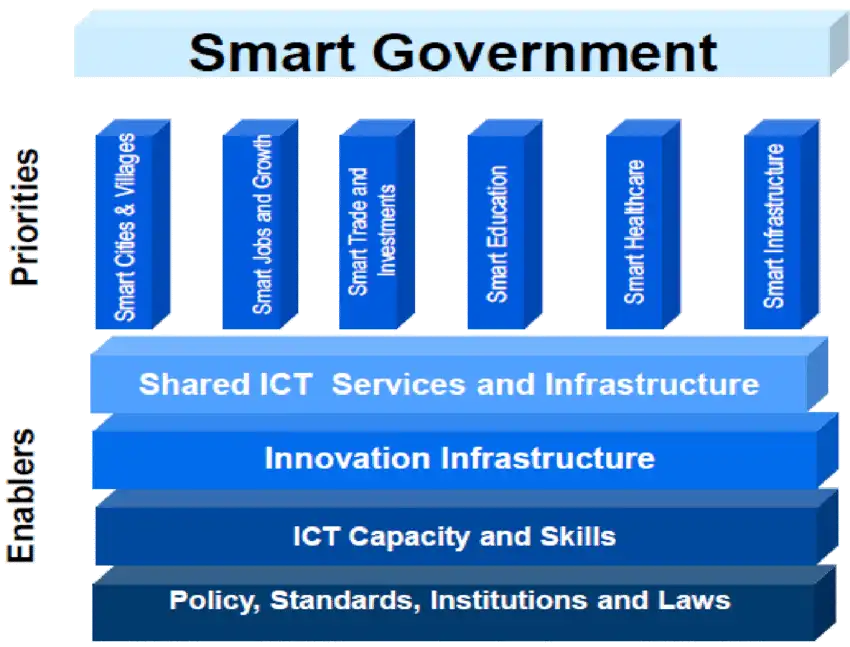 Smart Government

Priorities

Smart Cities & Villages

Smart Jobs and Growth

Smart Trade and Investments

Smart Education

Smart Healthcare

Smart Infrastructure

Enablers

Shared ICT Services and Infrastructure

Innovation Infrastructure

ICT Capacity and Skills

Policy, Standards, Institutions and Laws